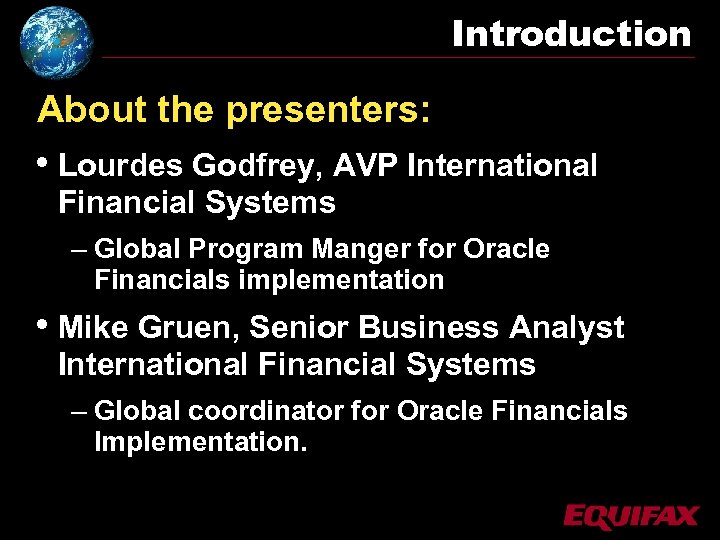 Introduction

About the presenters:

• Lourdes Godfrey, AVP International Financial Systems

– Global Program Manger for Oracle Financials implementation

• Mike Gruen, Senior Business Analyst International Financial Systems

– Global coordinator for Oracle Financials Implementation.

EQUIFAX